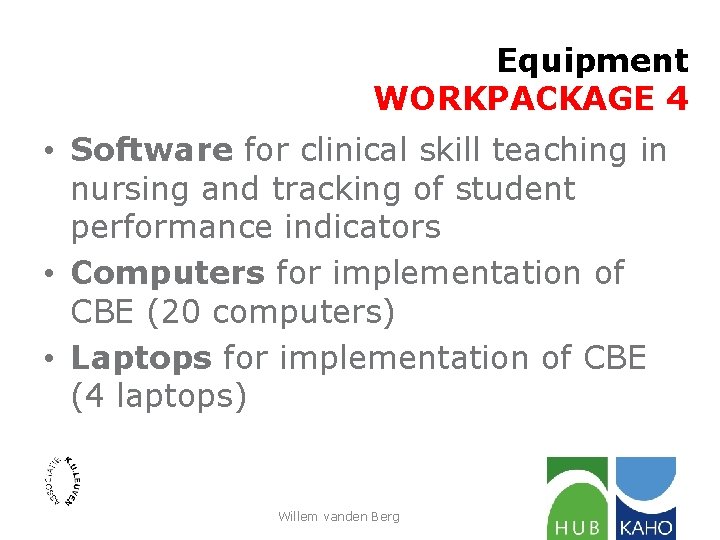 Equipment
WORKPACKAGE 4

• Software for clinical skill teaching in nursing and tracking of student performance indicators
• Computers for implementation of CBE (20 computers)
• Laptops for implementation of CBE (4 laptops)

ASSOCIATIE K.U.LEUVEN

Willem vanden Berg

HUB KAHO